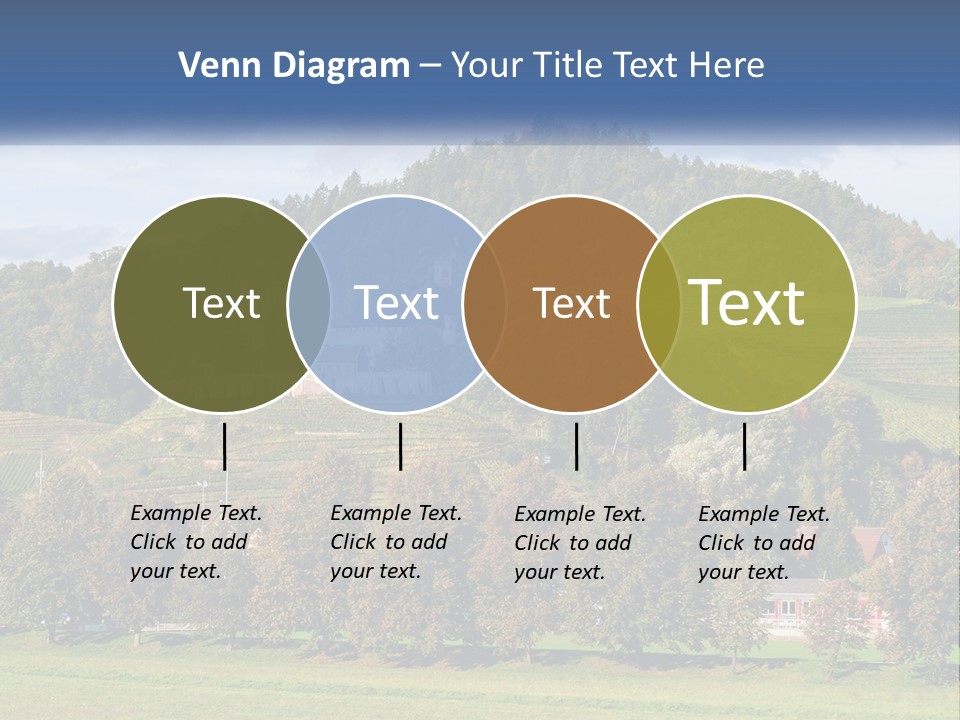 Venn Diagram – Your Title Text Here

Text

Text

Text

Text

Example Text. Click to add your text.

Example Text. Click to add your text.

Example Text. Click to add your text.

Example Text. Click to add your text.